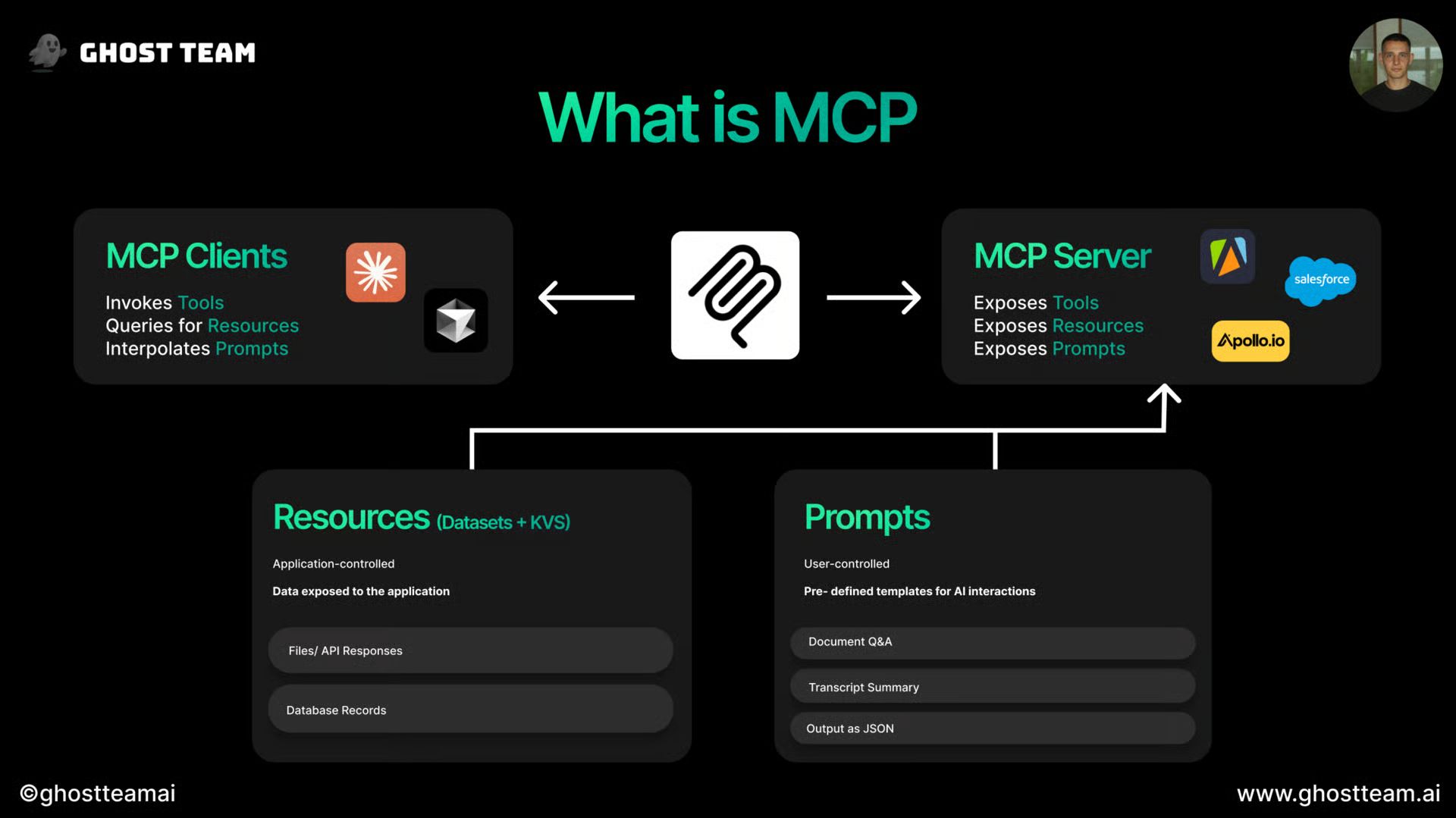 GHOST TEAM

What is MCP

MCP Clients

Invokes Tools
Queries for Resources
Interpolates Prompts

MCP Server

Exposes Tools
Exposes Resources
Exposes Prompts

salesforce

Apollo.io

Resources (Datasets + KVS)

Application-controlled

Data exposed to the application

Files/ API Responses

Database Records

Prompts

User-controlled

Pre- defined templates for AI interactions

Document Q&A

Transcript Summary

Output as JSON

©ghostteamai

www.ghostteam.ai